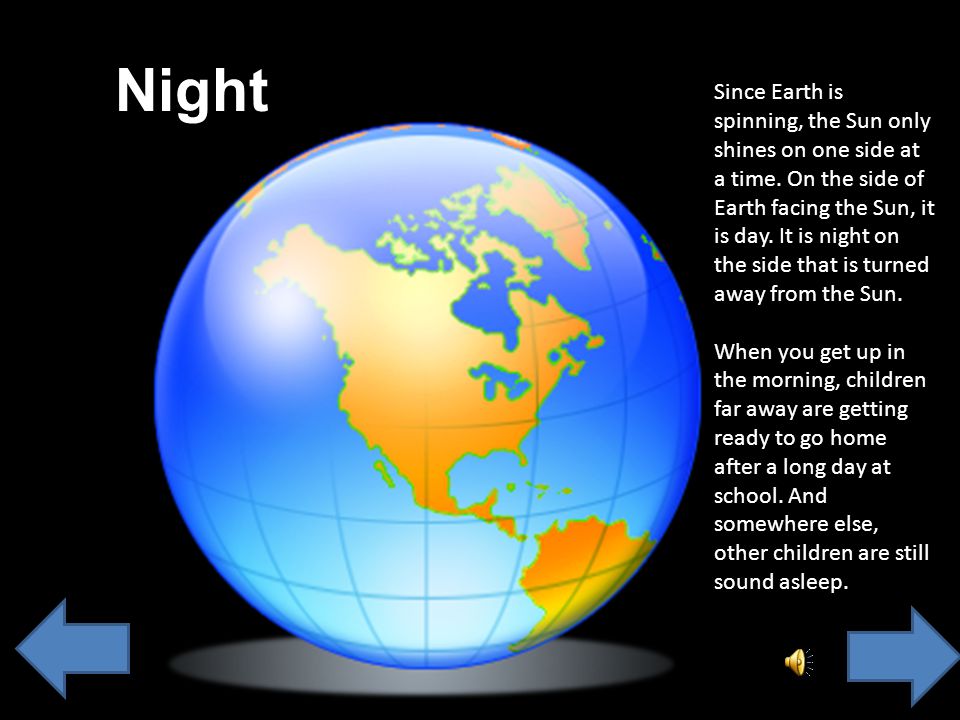 Night

Since Earth is spinning, the Sun only shines on one side at a time. On the side of Earth facing the Sun, it is day. It is night on the side that is turned away from the Sun.

When you get up in the morning, children far away are getting ready to go home after a long day at school. And somewhere else, other children are still sound asleep.